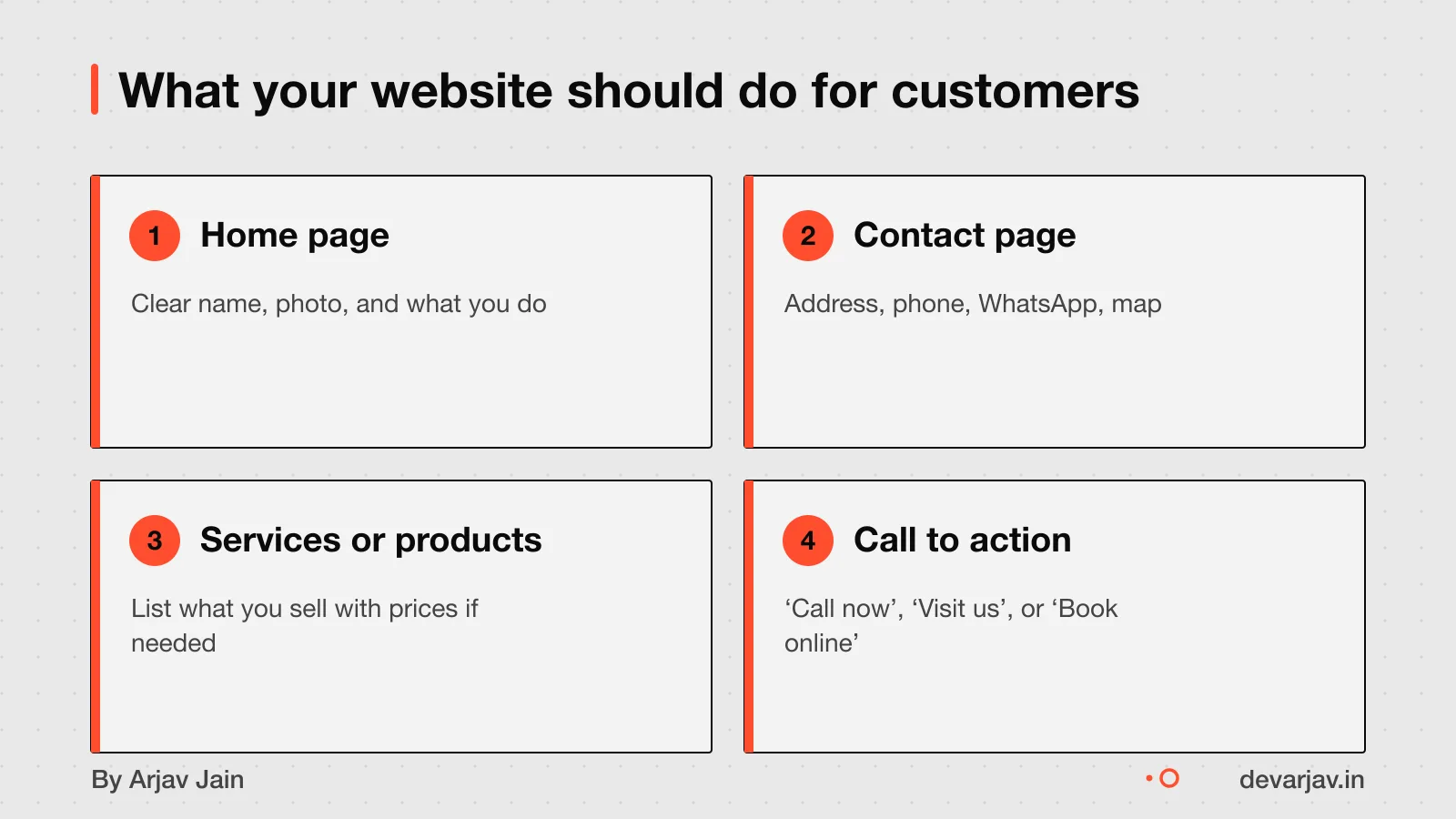 What your website should do for customers

1 Home page

Clear name, photo, and what you do

2 Contact page

Address, phone, WhatsApp, map

3 Services or products

List what you sell with prices if needed

4 Call to action

'Call now', 'Visit us', or 'Book online'

By Arjav Jain

devarjav.in